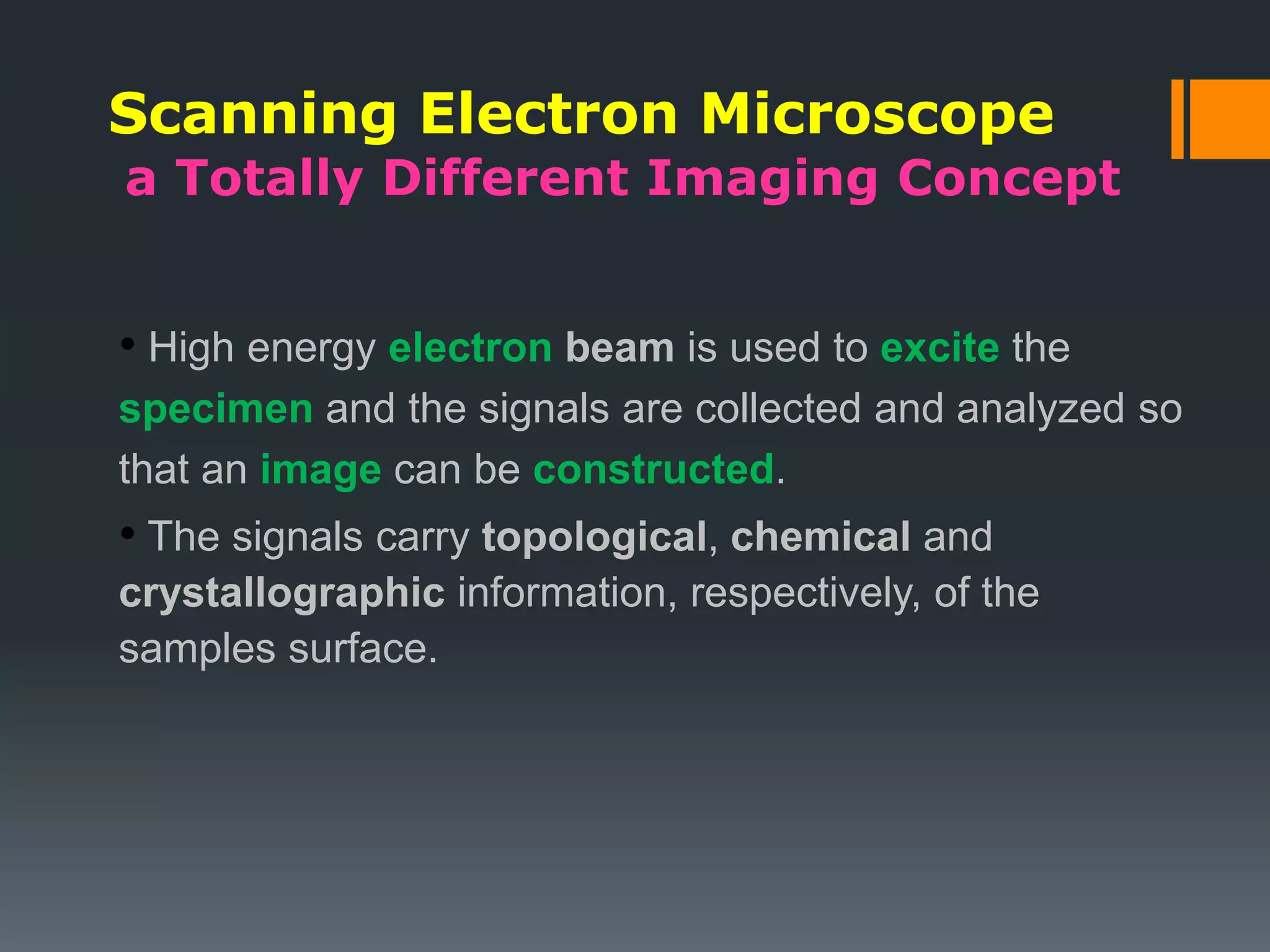 Scanning Electron Microscope
a Totally Different Imaging Concept

• High energy electron beam is used to excite the specimen and the signals are collected and analyzed so that an image can be constructed.

• The signals carry topological, chemical and crystallographic information, respectively, of the samples surface.